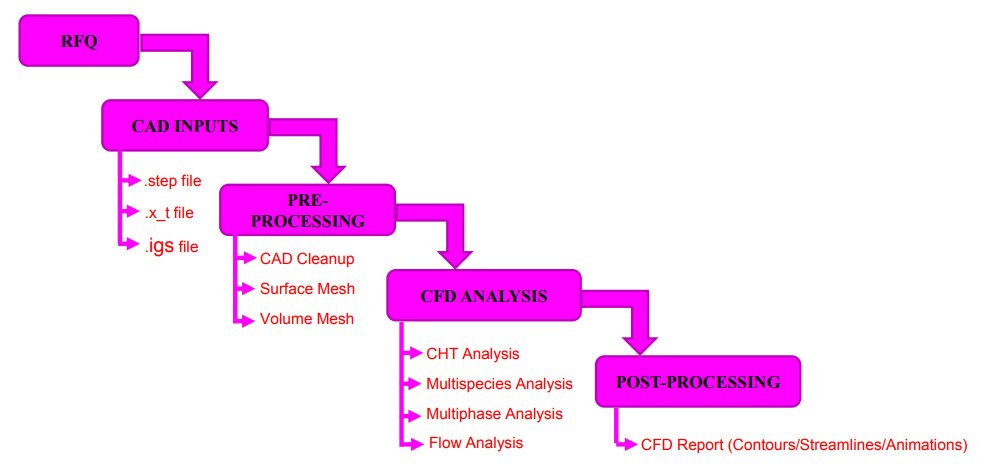 RFQ

CAD INPUTS

.step file

.x_t file

.igs file

PRE-PROCESSING

CAD Cleanup

Surface Mesh

Volume Mesh

CFD ANALYSIS

CHT Analysis

Multispecies Analysis

Multiphase Analysis

Flow Analysis

POST-PROCESSING

CFD Report (Contours/Streamlines/Animations)